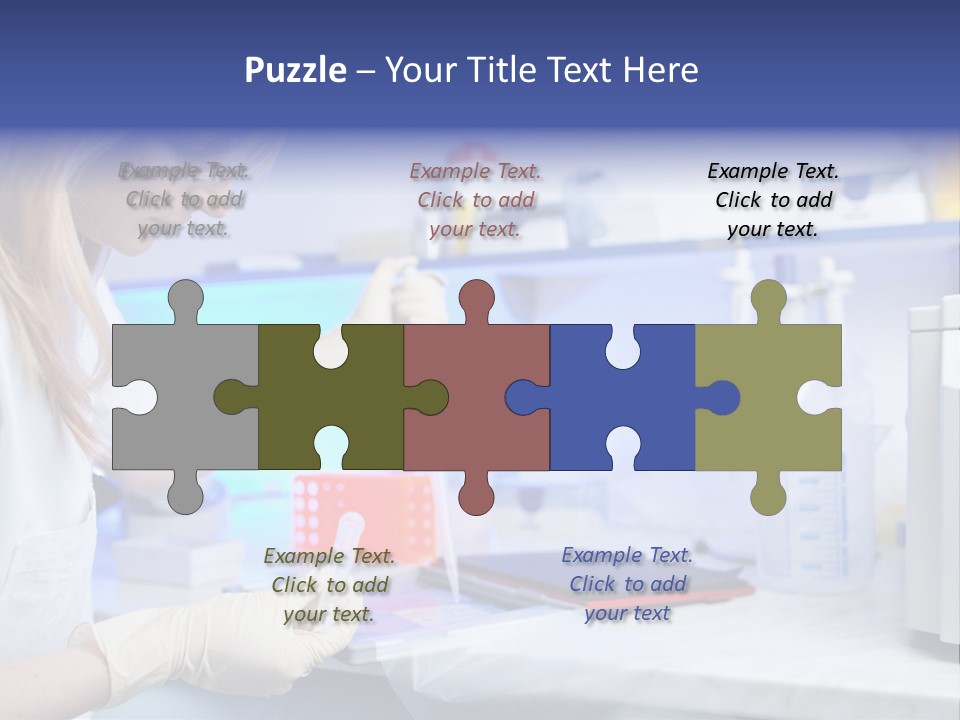 Puzzle – Your Title Text Here

Example Text. Click to add your text.

Example Text. Click to add your text.

Example Text. Click to add your text.

Example Text. Click to add your text.

Example Text. Click to add your text